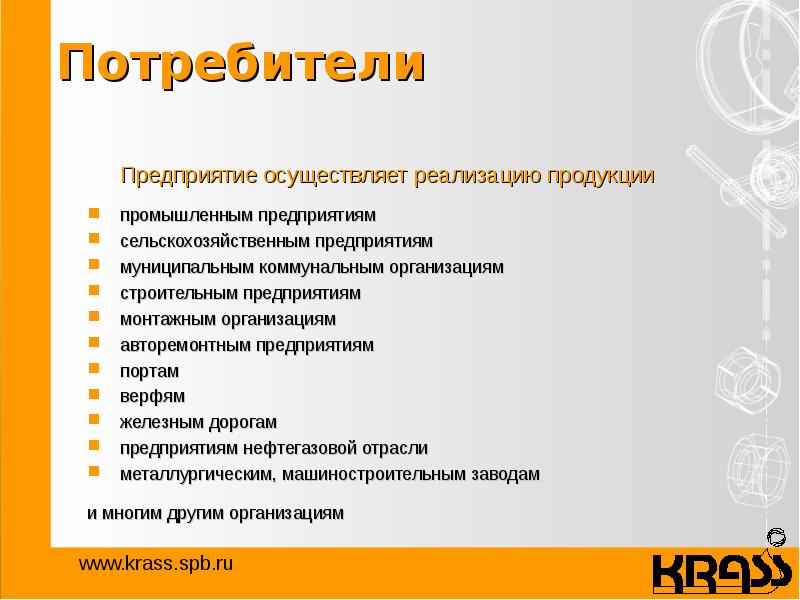 Потребители

Предприятие осуществляет реализацию продукции

- промышленным предприятиям
- сельскохозяйственным предприятиям
- муниципальным коммунальным организациям
- строительным предприятиям
- монтажным организациям
- авторемонтным предприятиям
- портам
- верфям
- железным дорогам
- предприятиям нефтегазовой отрасли
- металлургическим, машиностроительным заводам

и многим другим организациям

www.krass.spb.ru

KRASS